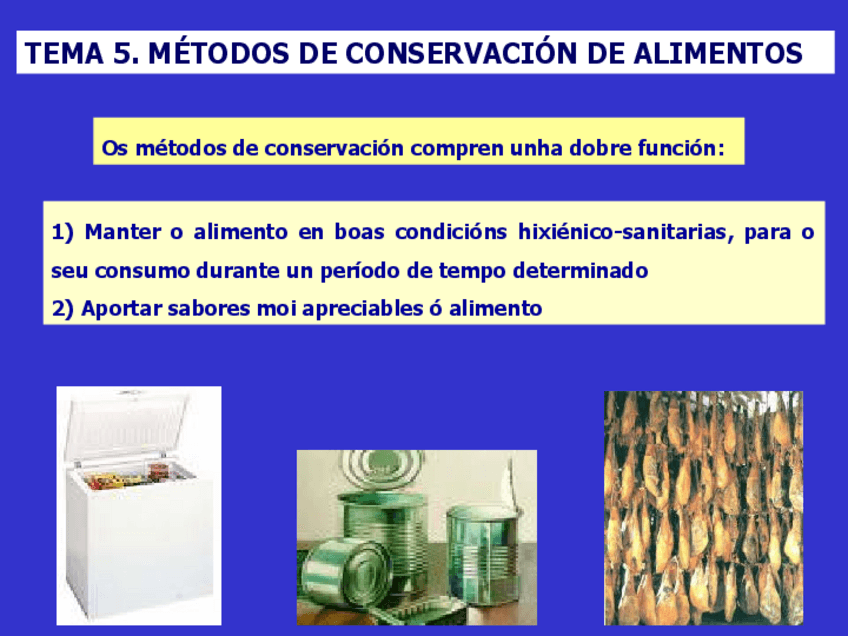 TEMA 5. MÉTODOS DE CONSERVACIÓN DE ALIMENTOS

Os métodos de conservación compren unha dobre función:

1) Manter o alimento en boas condicións hixiénico-sanitarias, para o seu consumo durante un período de tempo determinado
2) Aportar sabores moi apreciables ó alimento